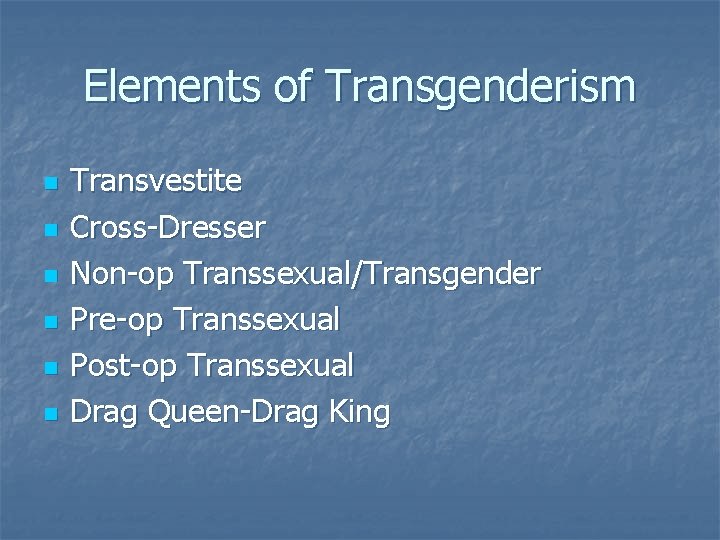 Elements of Transgenderism

- Transvestite
- Cross-Dresser
- Non-op Transsexual/Transgender
- Pre-op Transsexual
- Post-op Transsexual
- Drag Queen-Drag King